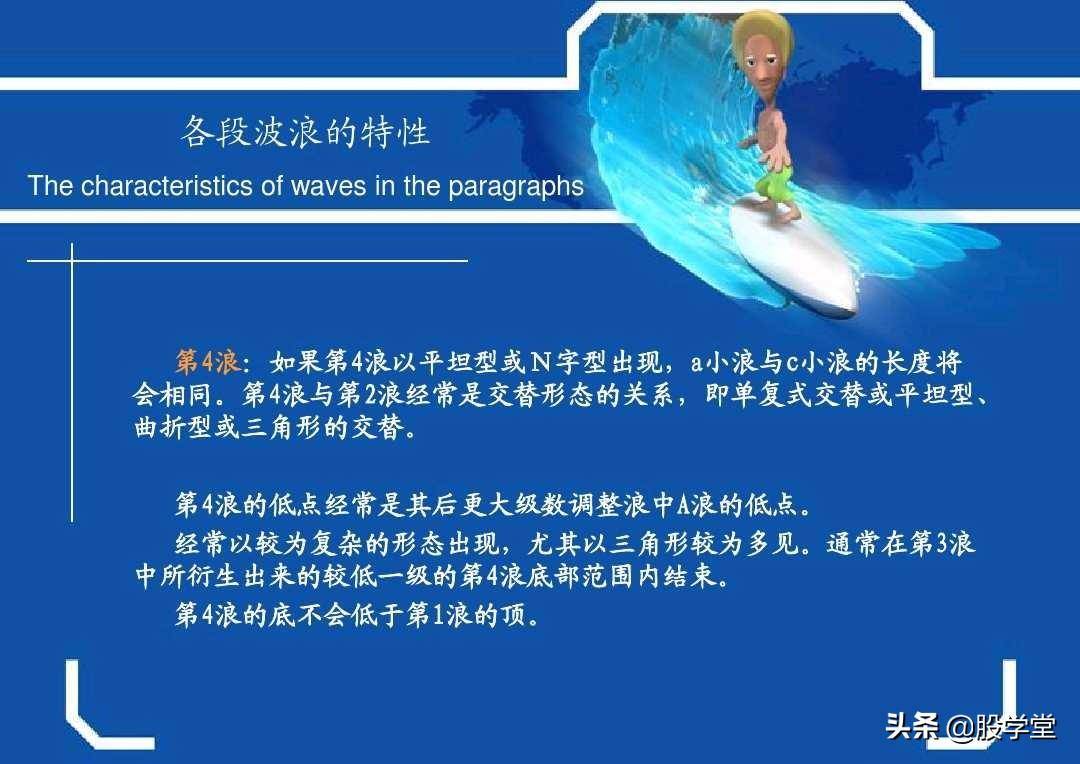 各段波浪的特性

The characteristics of waves in the paragraphs

第4浪：如果第4浪以平坦型或N字型出现，a小浪与c小浪的长度将会相同。第4浪与第2浪经常是交替形态的关系，即单复式交替或平坦型、曲折型或三角形的交替。

第4浪的低点经常是其后更大级数调整浪中A浪的低点。

经常以较为复杂的形态出现，尤其以三角形较为多见。通常在第3浪中所衍生出来的较低一级的第4浪底部范围内结束。

第4浪的底不会低于第1浪的顶。

头条 @股学堂